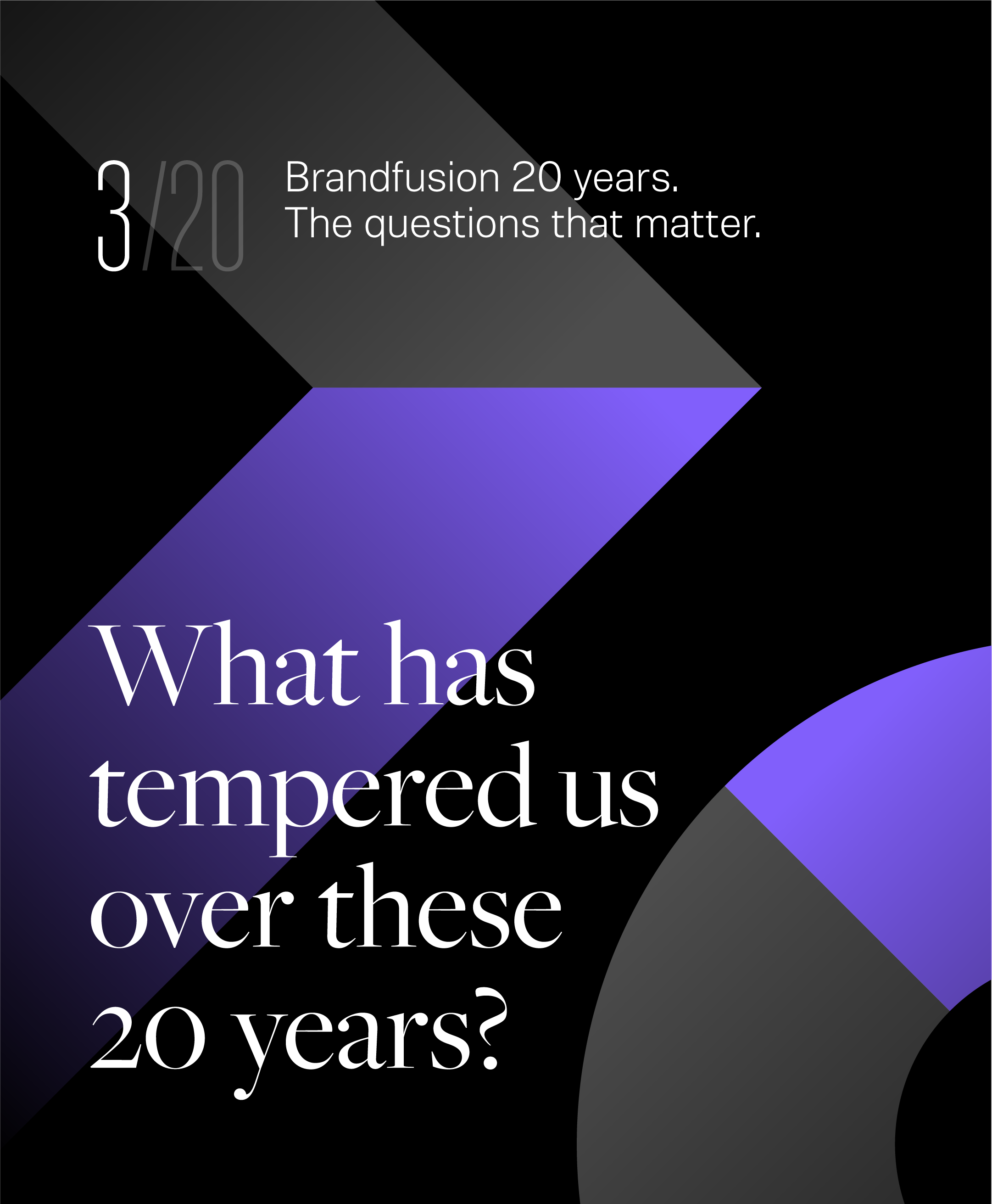 3/20

Brandfusion 20 years.
The questions that matter.

What has tempered us over these 20 years?